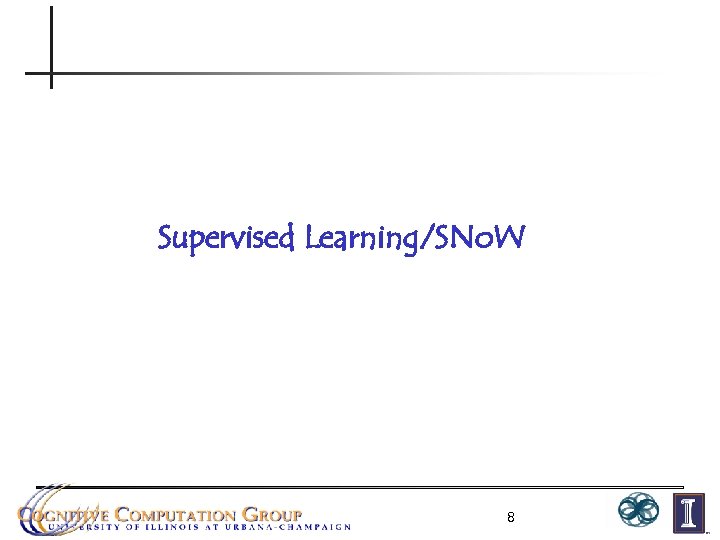 Supervised Learning/SNoW

COGNITIVE COMPUTATION GROUP
UNIVERSITY OF ILLINOIS AT URBANA-CHAMPAIGN

8

I